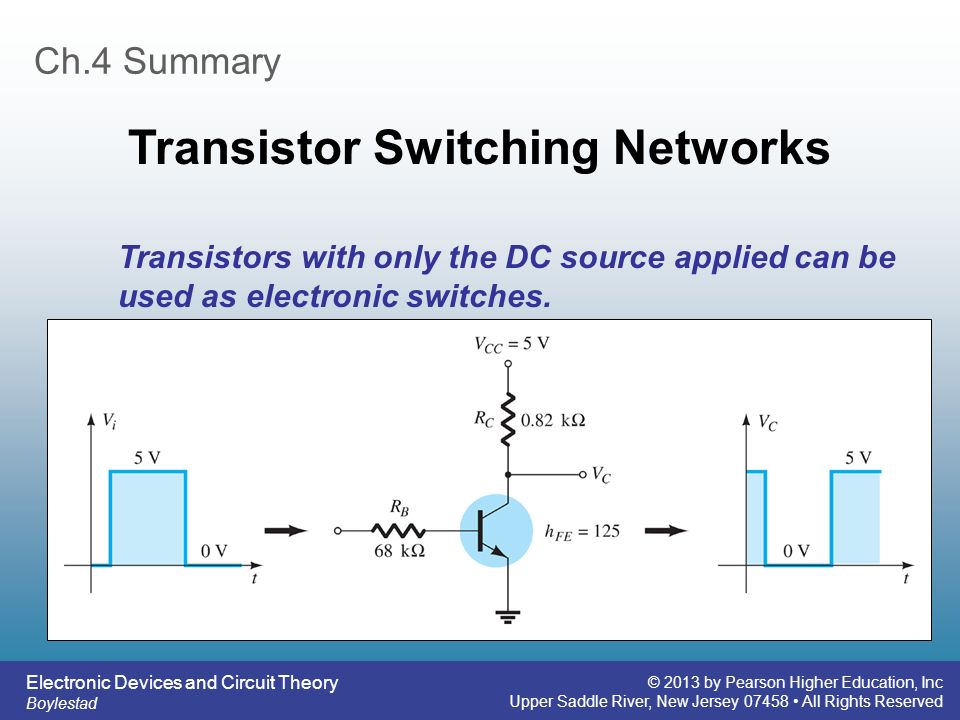 Ch.4 Summary

Transistor Switching Networks

Transistors with only the DC source applied can be used as electronic switches.

$V_i$

5 V

0 V

$t$

$V_{CC} = 5$ V

$R_C$ 0.82 kΩ

$V_C$

$R_B$

68 kΩ

$h_{FE} = 125$

$V_C$

5 V

0 V

$t$

Electronic Devices and Circuit Theory
Boylestad

© 2013 by Pearson Higher Education, Inc
Upper Saddle River, New Jersey 07458 • All Rights Reserved